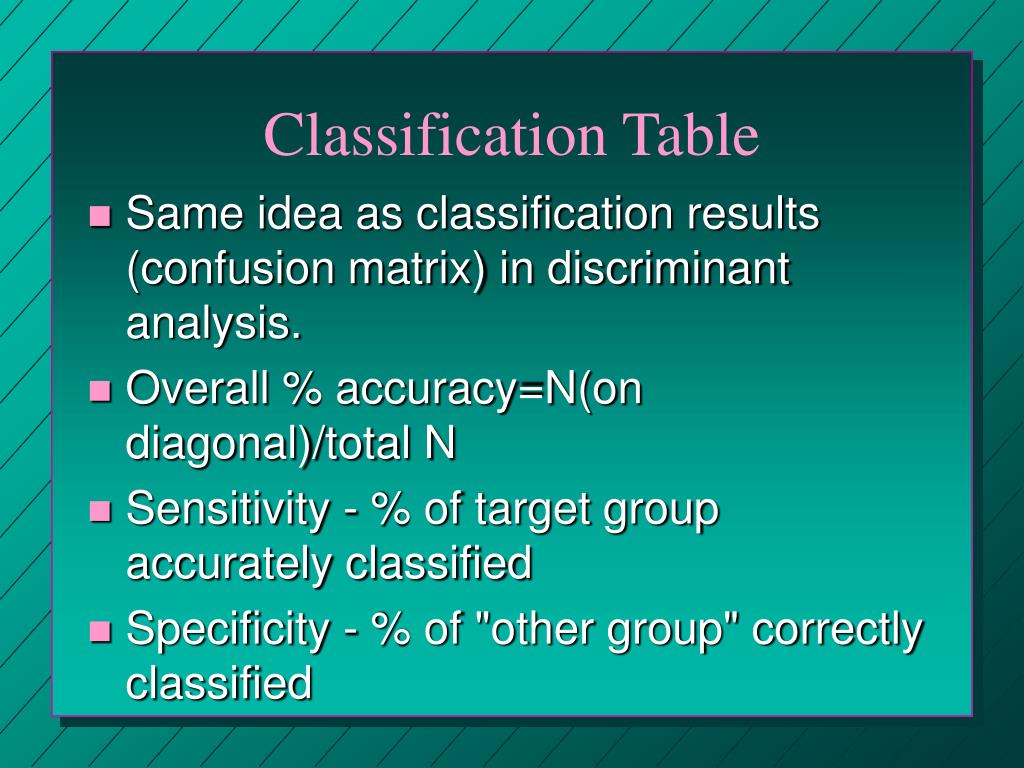 Classification Table

- Same idea as classification results (confusion matrix) in discriminant analysis.
- Overall % accuracy=N(on diagonal)/total N
- Sensitivity - % of target group accurately classified
- Specificity - % of "other group" correctly classified